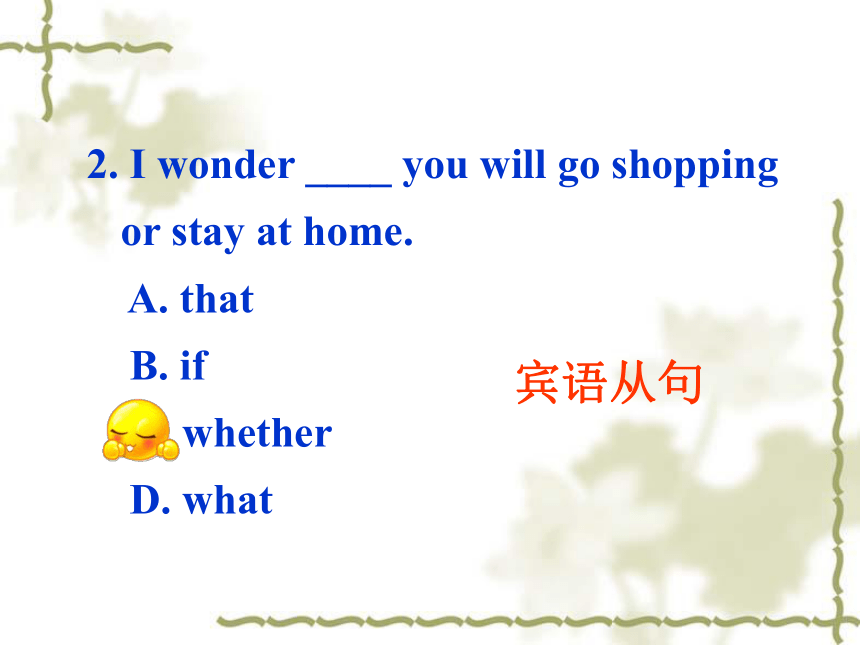 2. I wonder ____ you will go shopping or stay at home.

A. that

B. if

whether

D. what

宾语从句